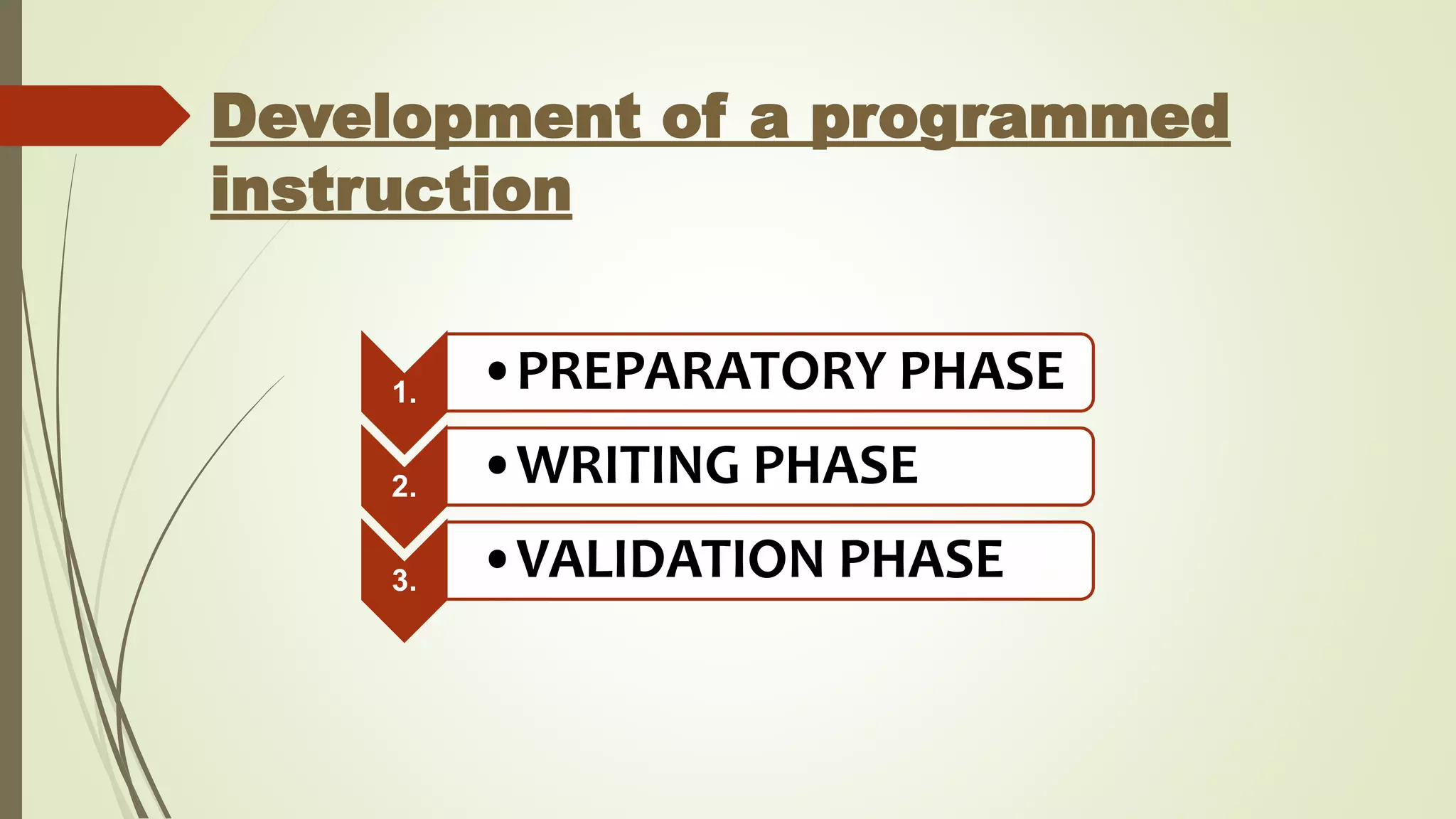 Development of a programmed instruction

1.
• PREPARATORY PHASE

2.
• WRITING PHASE

3.
• VALIDATION PHASE